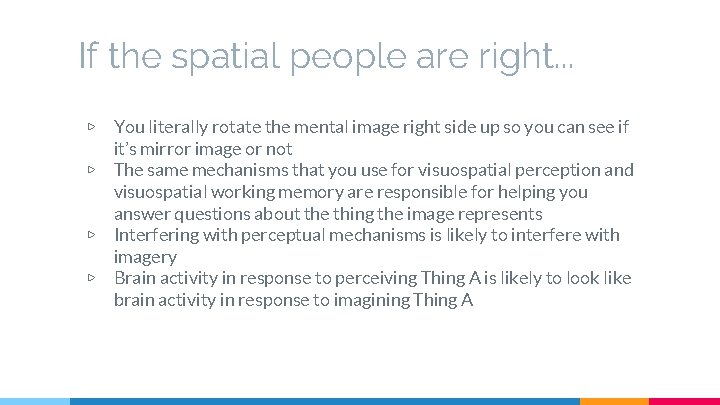 If the spatial people are right...

▹ You literally rotate the mental image right side up so you can see if it's mirror image or not
▹ The same mechanisms that you use for visuospatial perception and visuospatial working memory are responsible for helping you answer questions about the thing the image represents
▹ Interfering with perceptual mechanisms is likely to interfere with imagery
▹ Brain activity in response to perceiving Thing A is likely to look like brain activity in response to imagining Thing A